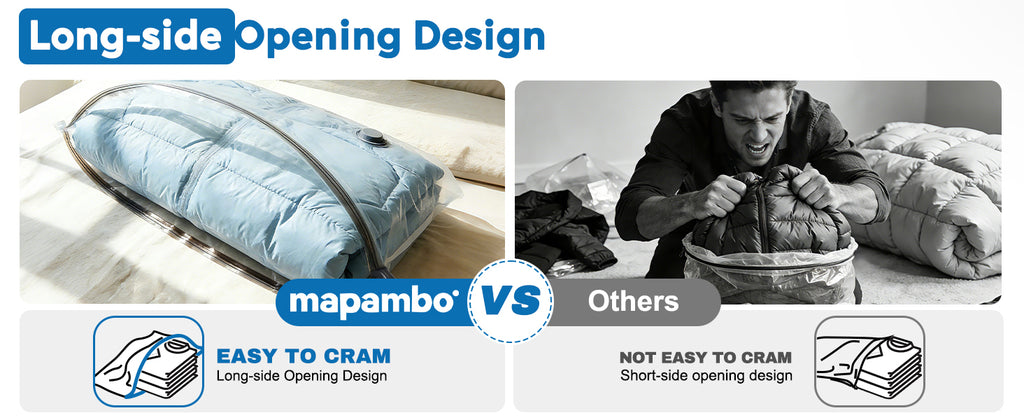 Long-side Opening Design

mapambo VS Others

EASY TO CRAM
Long-side Opening Design

NOT EASY TO CRAM
Short-side opening design